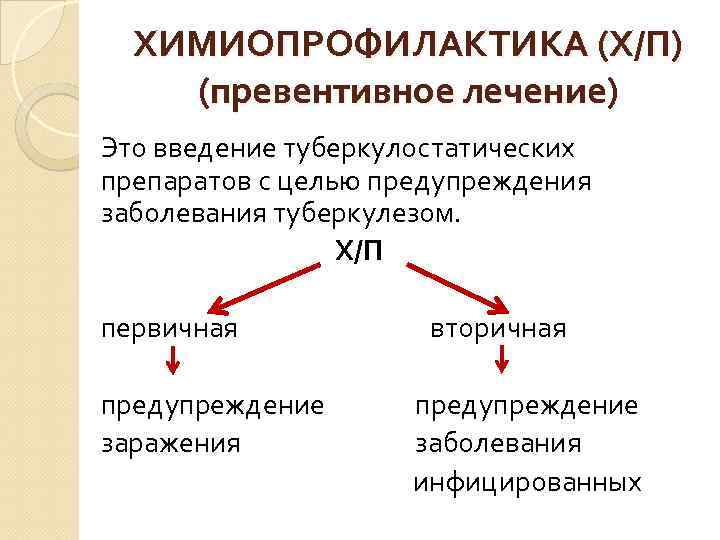 ХИМИОПРОФИЛАКТИКА (Х/П)
(превентивное лечение)

Это введение туберкулостатических препаратов с целью предупреждения заболевания туберкулезом.

Х/П

первичная

предупреждение заражения

вторичная

предупреждение заболевания инфицированных